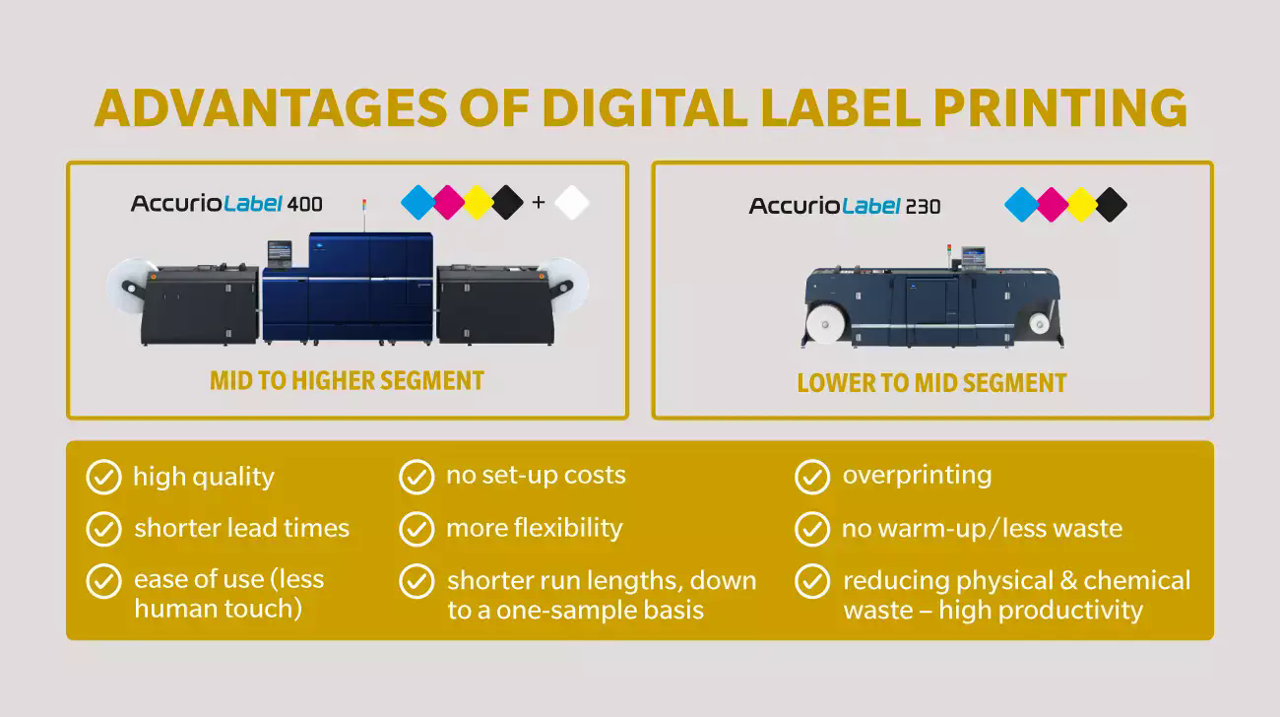 ADVANTAGES OF DIGITAL LABEL PRINTING

AccurioLabel 400 +

MID TO HIGHER SEGMENT

AccurioLabel 230

LOWER TO MID SEGMENT

high quality

shorter lead times

ease of use (less human touch)

no set-up costs

more flexibility

shorter run lengths, down to a one-sample basis

overprinting

no warm-up/less waste

reducing physical & chemical waste – high productivity